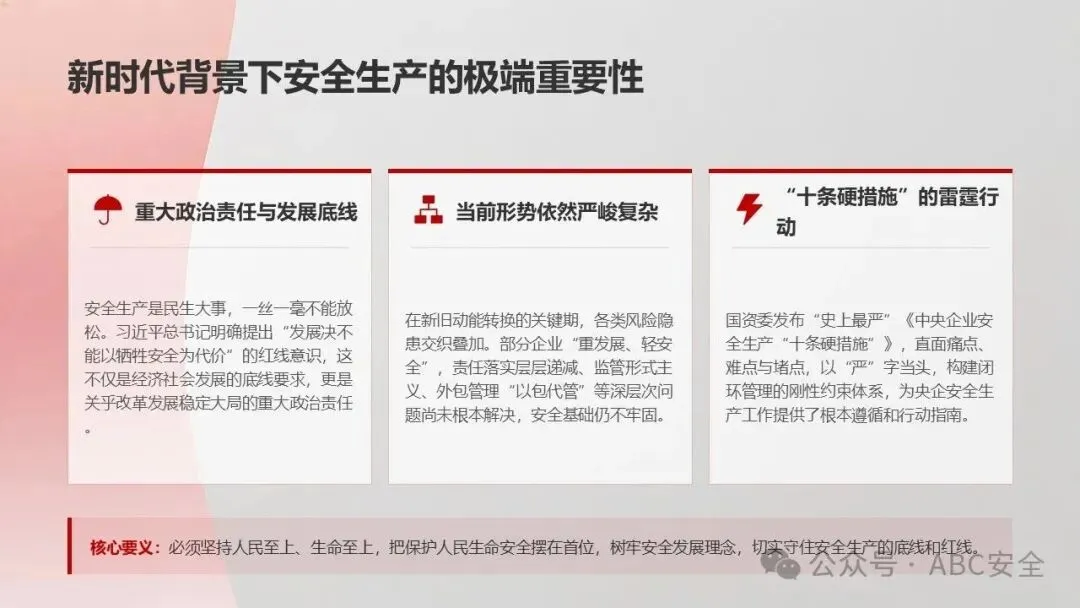 新时代背景下安全生产的极端重要性

重大政治责任与发展底线

安全生产是民生大事，一丝一毫不能放松。习近平总书记明确提出“发展决不能以牺牲安全为代价”的红线意识，这不仅是经济社会发展的底线要求，更是关乎改革发展稳定大局的重大政治责任。

当前形势依然严峻复杂

在新旧动能转换的关键期，各类风险隐患交织叠加。部分企业“重发展、轻安全”，责任落实层层递减、监管形式主义、外包管理“以包代管”等深层次问题尚未根本解决，安全基础仍不牢固。

“十条硬措施”的雷霆行动

国资委发布“史上最严”《中央企业安全生产“十条硬措施”》，直面痛点、难点与堵点，以“严”字当头，构建闭环管理的刚性约束体系，为央企安全生产工作提供了根本遵循和行动指南。

核心要义：必须坚持人民至上、生命至上，把保护人民生命安全摆在首位，树牢安全发展理念，切实守住安全生产的底线和红线。

公众号 · ABC安全